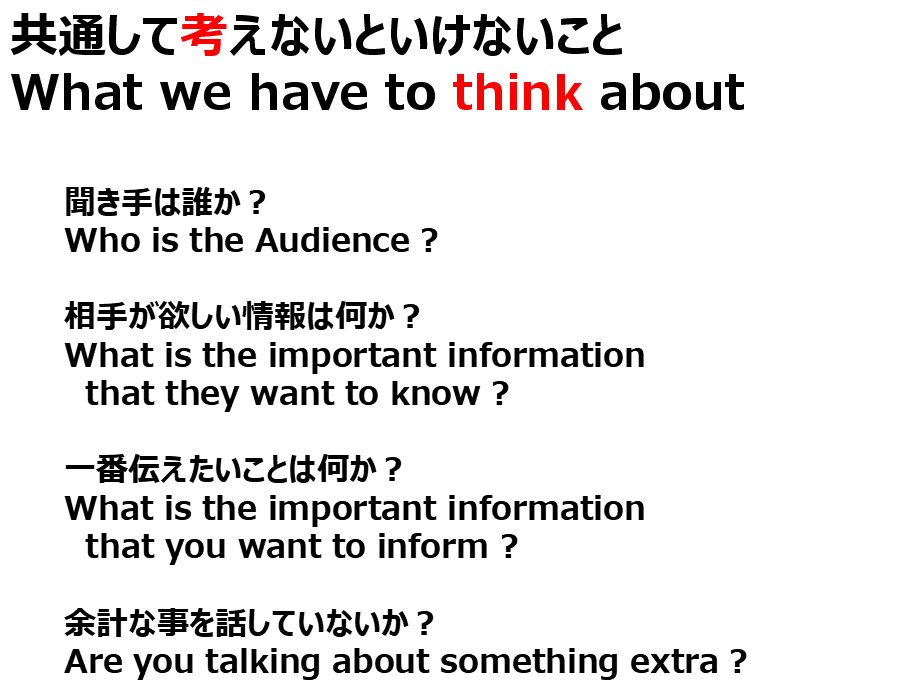 共通して考えないといけないこと
What we have to think about

聞き手は誰か？
Who is the Audience ?

相手が欲しい情報は何か？
What is the important information that they want to know ?

一番伝えたいことは何か？
What is the important information that you want to inform ?

余計な事を話していないか？
Are you talking about something extra ?